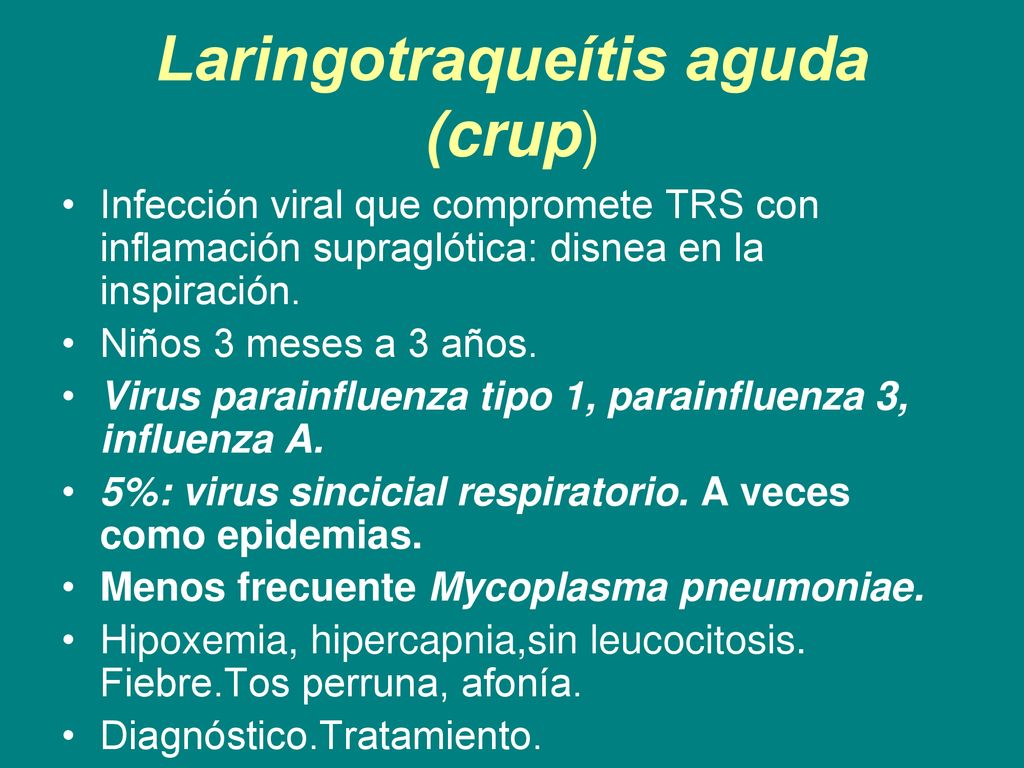 Laringotraqueítis aguda (crup)

• Infección viral que compromete TRS con inflamación supraglótica: disnea en la inspiración.
• Niños 3 meses a 3 años.
• Virus parainfluenza tipo 1, parainfluenza 3, influenza A.
• 5%: virus sincicial respiratorio. A veces como epidemias.
• Menos frecuente Mycoplasma pneumoniae.
• Hipoxemia, hipercapnia,sin leucocitosis. Fiebre.Tos perruna, afonía.
• Diagnóstico.Tratamiento.